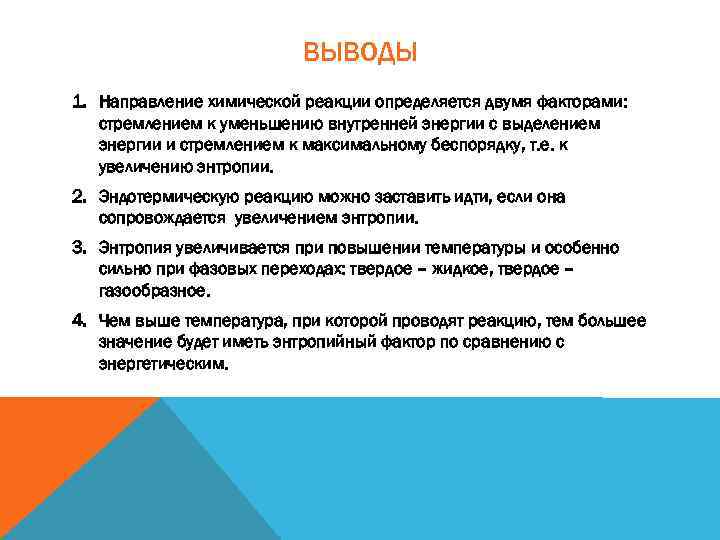 ВЫВОДЫ

1. Направление химической реакции определяется двумя факторами: стремлением к уменьшению внутренней энергии с выделением энергии и стремлением к максимальному беспорядку, т.е. к увеличению энтропии.

2. Эндотермическую реакцию можно заставить идти, если она сопровождается увеличением энтропии.

3. Энтропия увеличивается при повышении температуры и особенно сильно при фазовых переходах: твердое – жидкое, твердое – газообразное.

4. Чем выше температура, при которой проводят реакцию, тем большее значение будет иметь энтропийный фактор по сравнению с энергетическим.